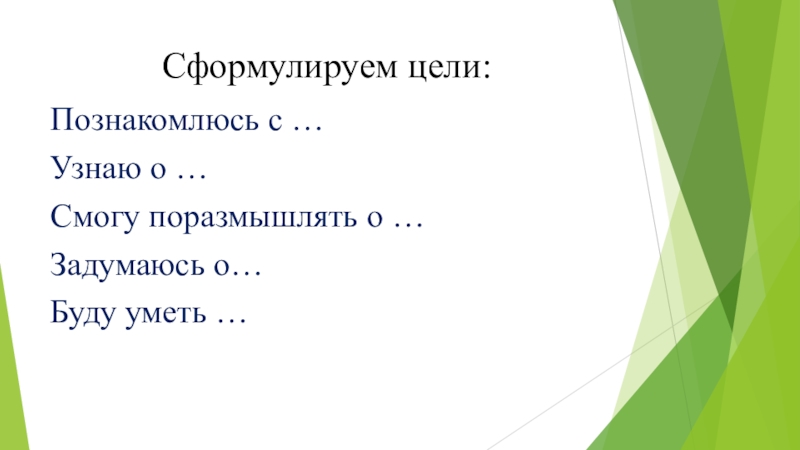 Сформулируем цели:

Познакомлюсь с …

Узнаю о …

Смогу поразмышлять о …

Задумаюсь о…

Буду уметь …